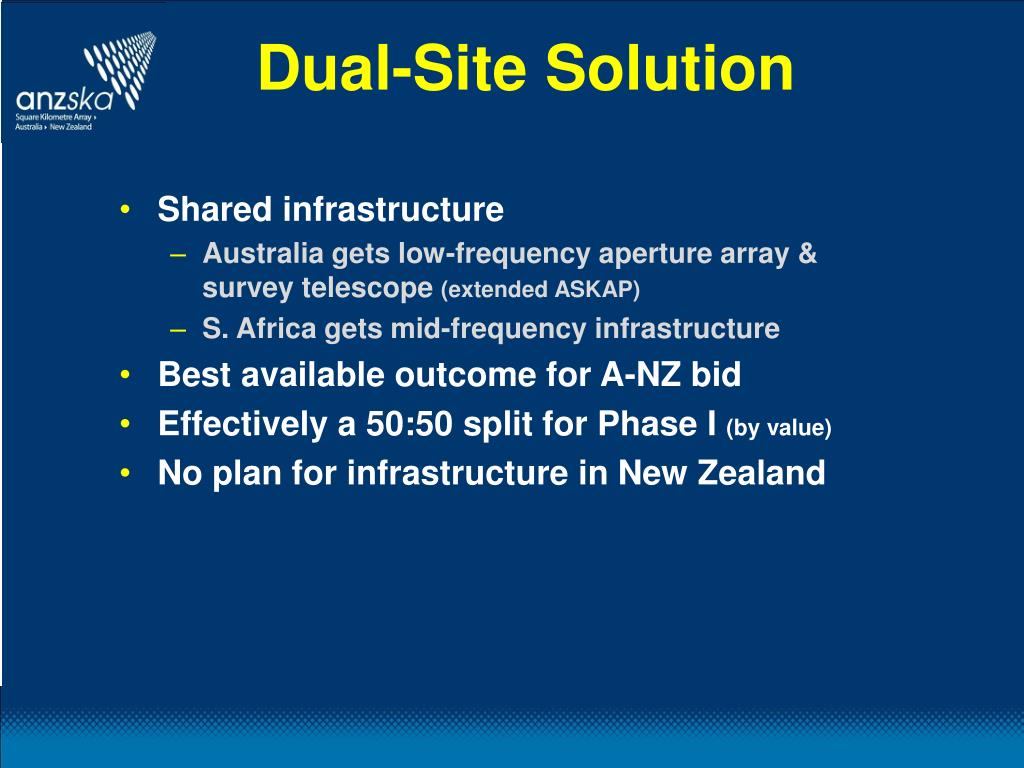 anzska
Square Kilometre Array ›
Australia › New Zealand

Dual-Site Solution

• Shared infrastructure
– Australia gets low-frequency aperture array & survey telescope (extended ASKAP)
– S. Africa gets mid-frequency infrastructure
• Best available outcome for A-NZ bid
• Effectively a 50:50 split for Phase I (by value)
• No plan for infrastructure in New Zealand